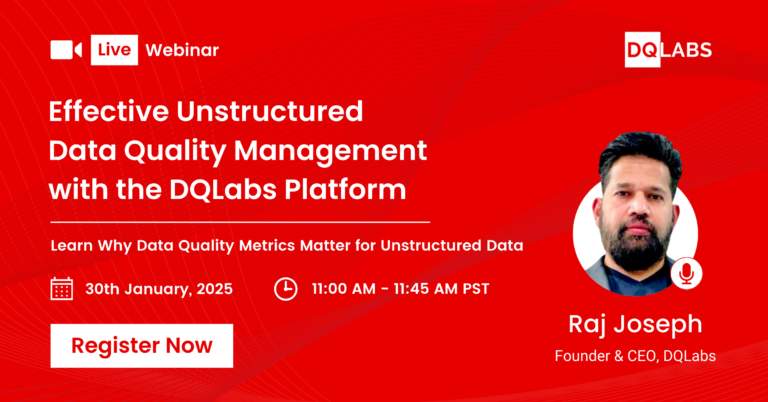 Live Webinar

DQLABS

Effective Unstructured Data Quality Management with the DQLabs Platform

Learn Why Data Quality Metrics Matter for Unstructured Data

30th January, 2025

11:00 AM - 11:45 AM PST

Register Now

Raj Joseph

Founder & CEO, DQLabs